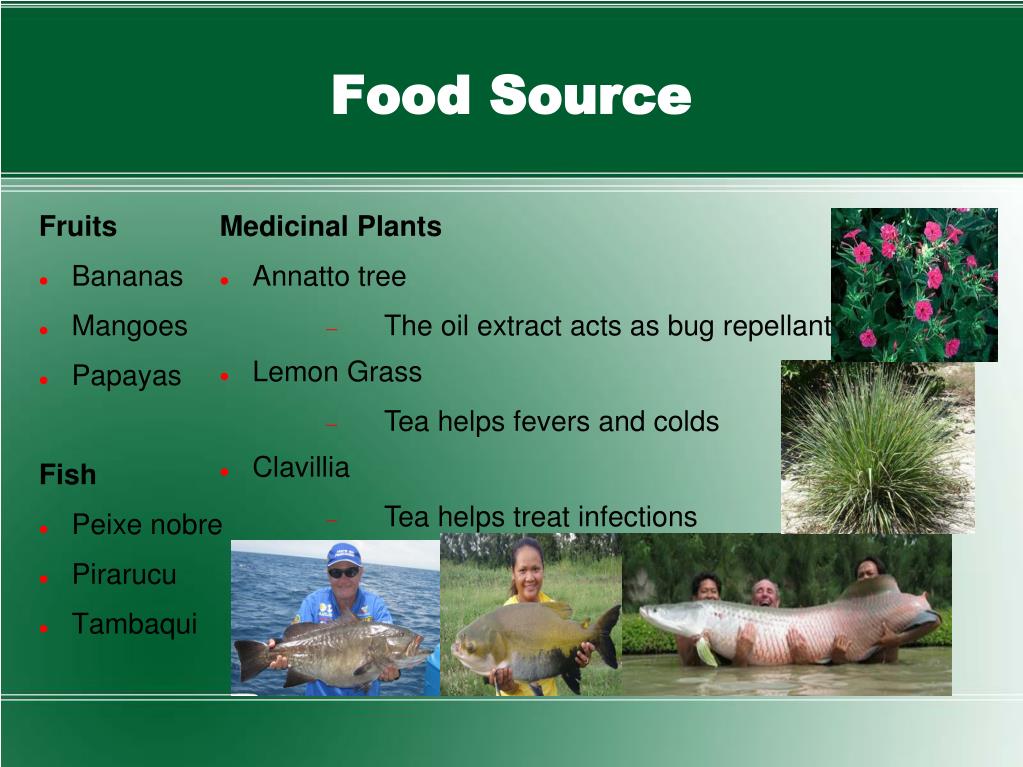 Food Source

Fruits
- Bananas
- Mangoes
- Papayas

Fish
- Peixe nobre
- Pirarucu
- Tambaqui

Medicinal Plants
- Annatto tree
  - The oil extract acts as bug repellant
- Lemon Grass
  - Tea helps fevers and colds
- Clavillia
  - Tea helps treat infections